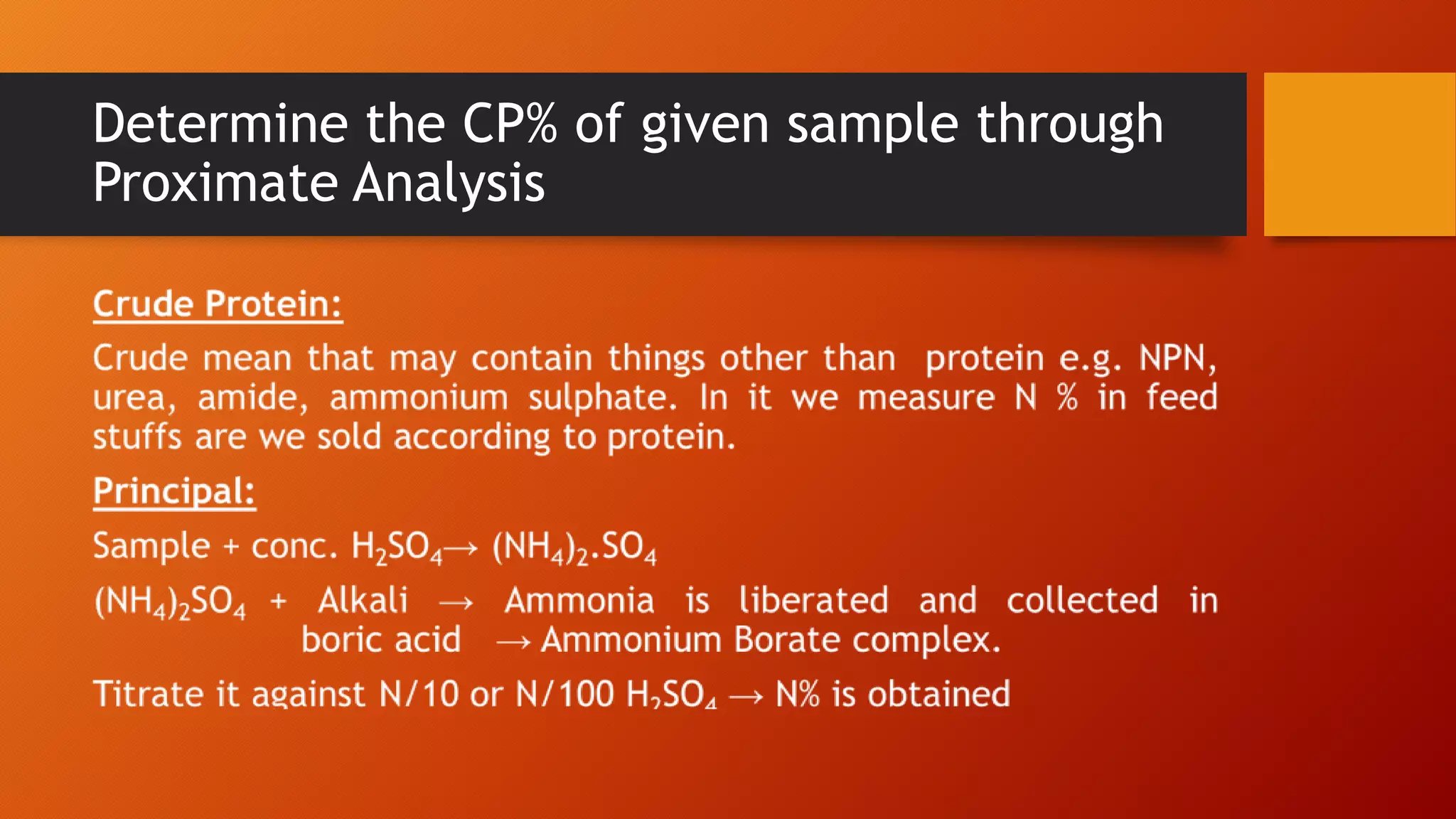 Determine the CP% of given sample through Proximate Analysis

Crude Protein:

Crude mean that may contain things other than protein e.g. NPN, urea, amide, ammonium sulphate. In it we measure N % in feed stuffs are we sold according to protein.

Principal:

Sample + conc. $H_2SO_4 \rightarrow (NH_4)_2.SO_4$

$(NH_4)_2SO_4$ + Alkali $\rightarrow$ Ammonia is liberated and collected in boric acid $\rightarrow$ Ammonium Borate complex.

Titrate it against N/10 or N/100 $H_2SO_4 \rightarrow$ N% is obtained